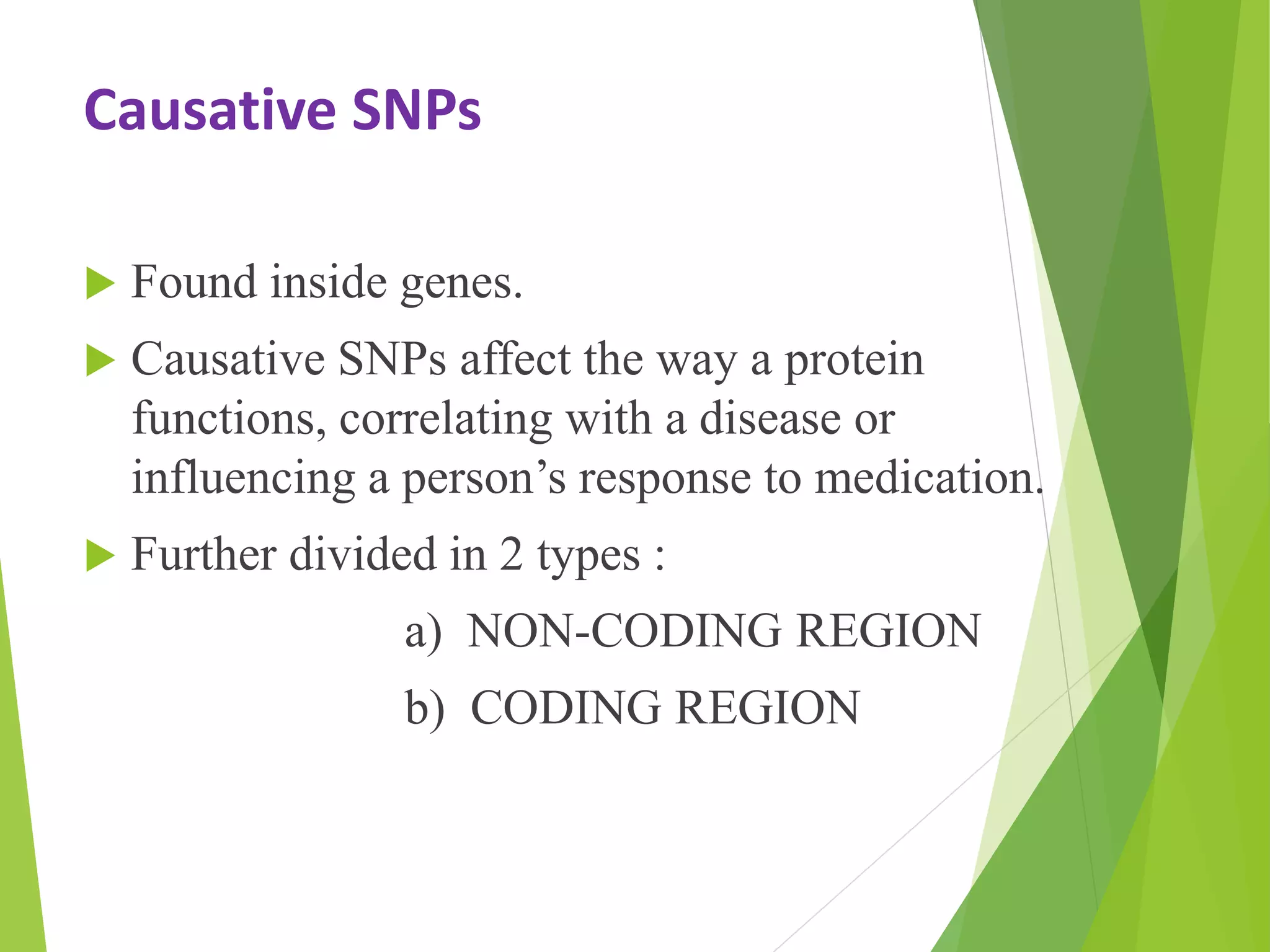 Causative SNPs

Found inside genes.

Causative SNPs affect the way a protein functions, correlating with a disease or influencing a person’s response to medication.

Further divided in 2 types :

a) NON-CODING REGION

b) CODING REGION